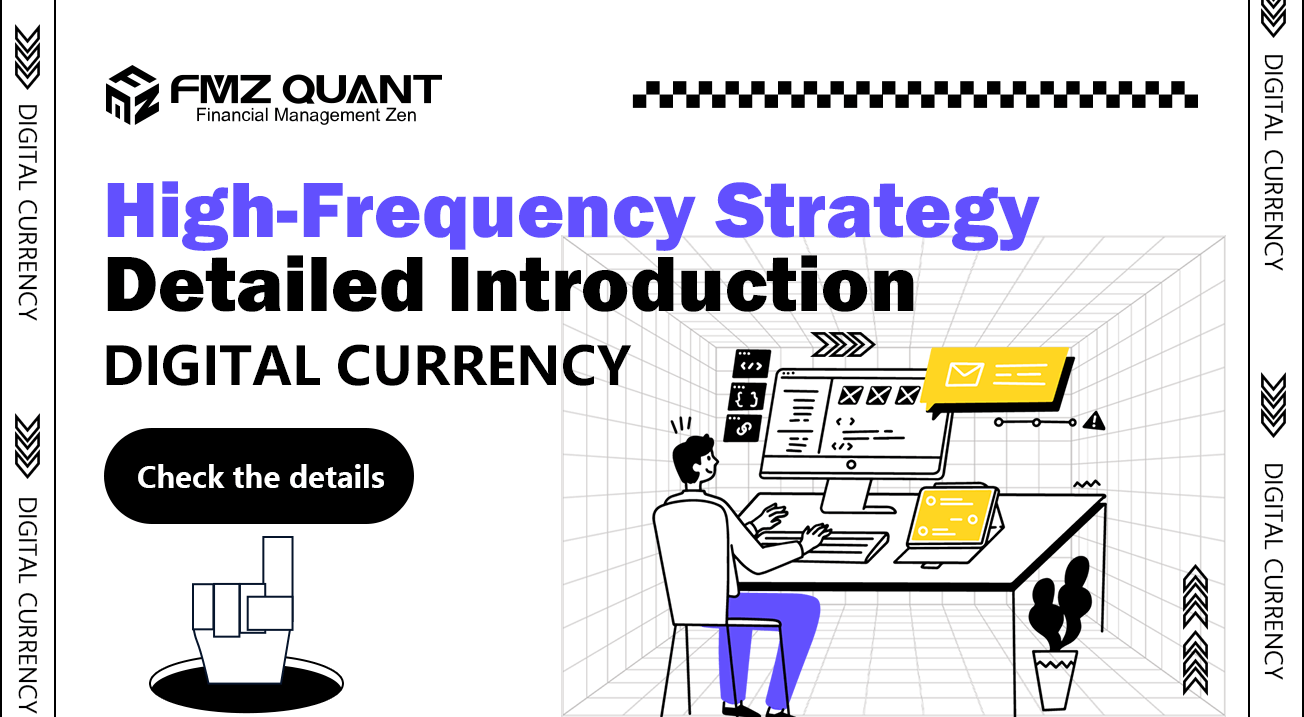 DIGITAL CURRENCY

DIGITAL CURRENCY

FMZ QUANT
Financial Management Zen

High-Frequency Strategy
Detailed Introduction
DIGITAL CURRENCY

Check the details

DIGITAL CURRENCY

DIGITAL CURRENCY